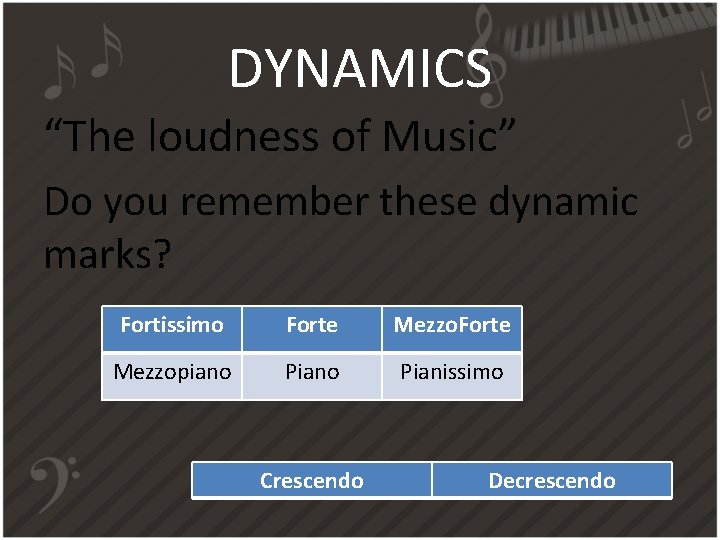 DYNAMICS

“The loudness of Music”

Do you remember these dynamic marks?

| Fortissimo | Forte | MezzoForte |
|---|---|---|
| Mezzopiano | Piano | Pianissimo |

| Crescendo | Decrescendo |
|---|---|